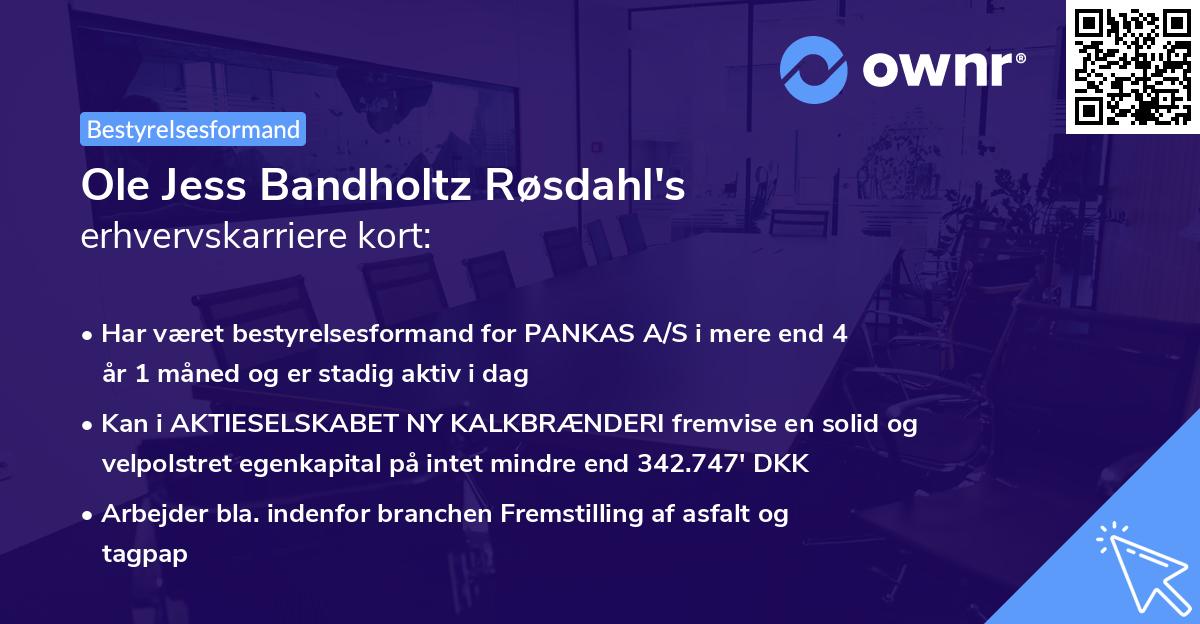 ownr®

Bestyrelsesformand

Ole Jess Bandholtz Røsdahl's
erhvervskarriere kort:

• Har været bestyrelsesformand for PANKAS A/S i mere end 4 år 1 måned og er stadig aktiv i dag

• Kan i AKTIESELSKABET NY KALKBRÆNDERI fremvise en solid og velpolstret egenkapital på intet mindre end 342.747' DKK

• Arbejder bla. indenfor branchen Fremstilling af asfalt og tagpap